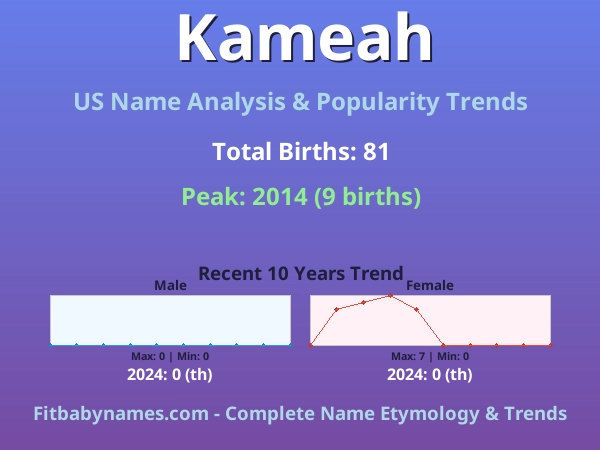 Kameah

US Name Analysis & Popularity Trends

Total Births: 81

Peak: 2014 (9 births)

Recent 10 Years Trend

Male

Max: 0 | Min: 0

2024: 0 (th)

Female

Max: 7 | Min: 0

2024: 0 (th)

Fitbabynames.com - Complete Name Etymology & Trends